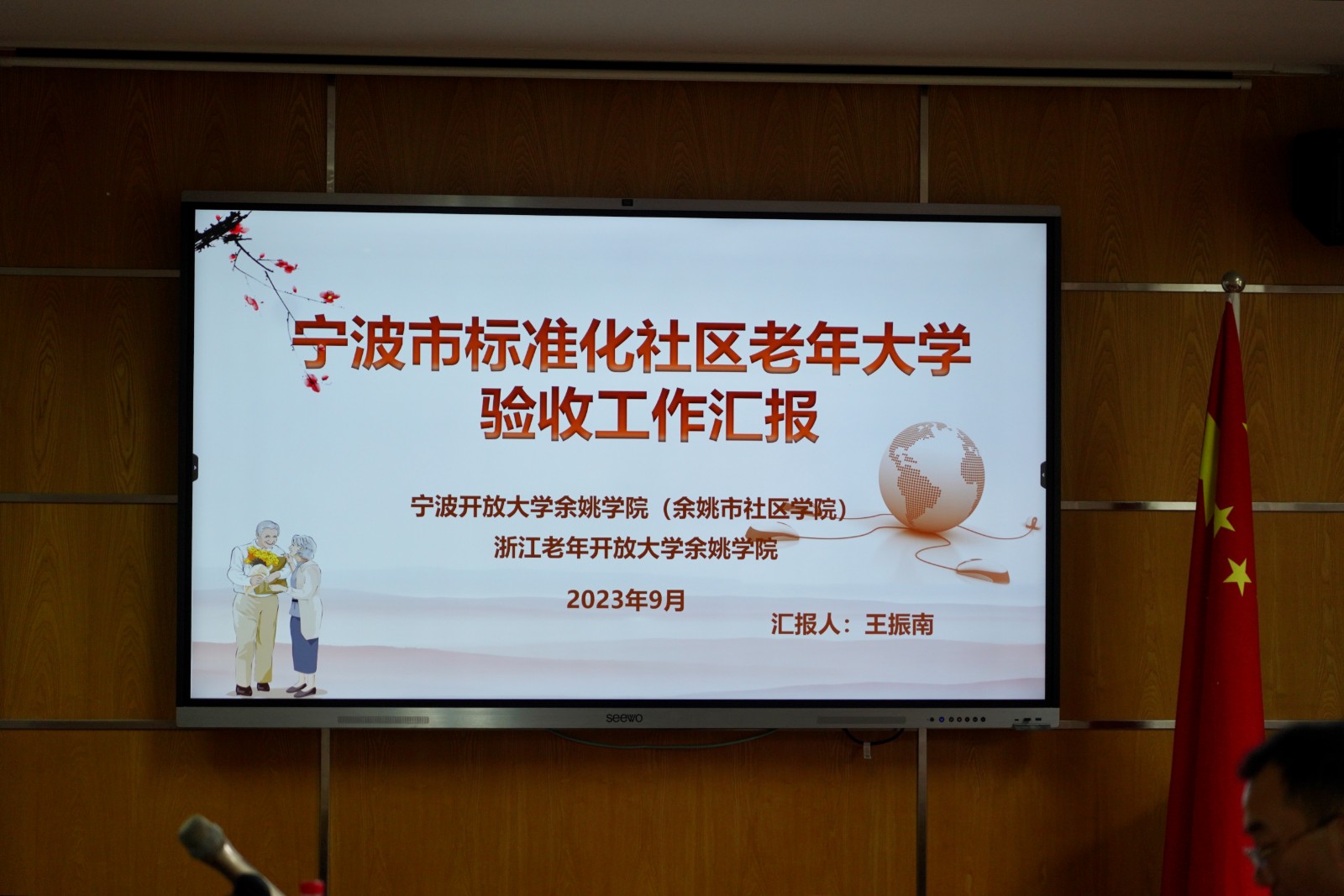 宁波市标准化社区老年大学
验收工作汇报

宁波开放大学余姚学院（余姚市社区学院）
浙江老年开放大学余姚学院

2023年9月

汇报人：王振南

seewo